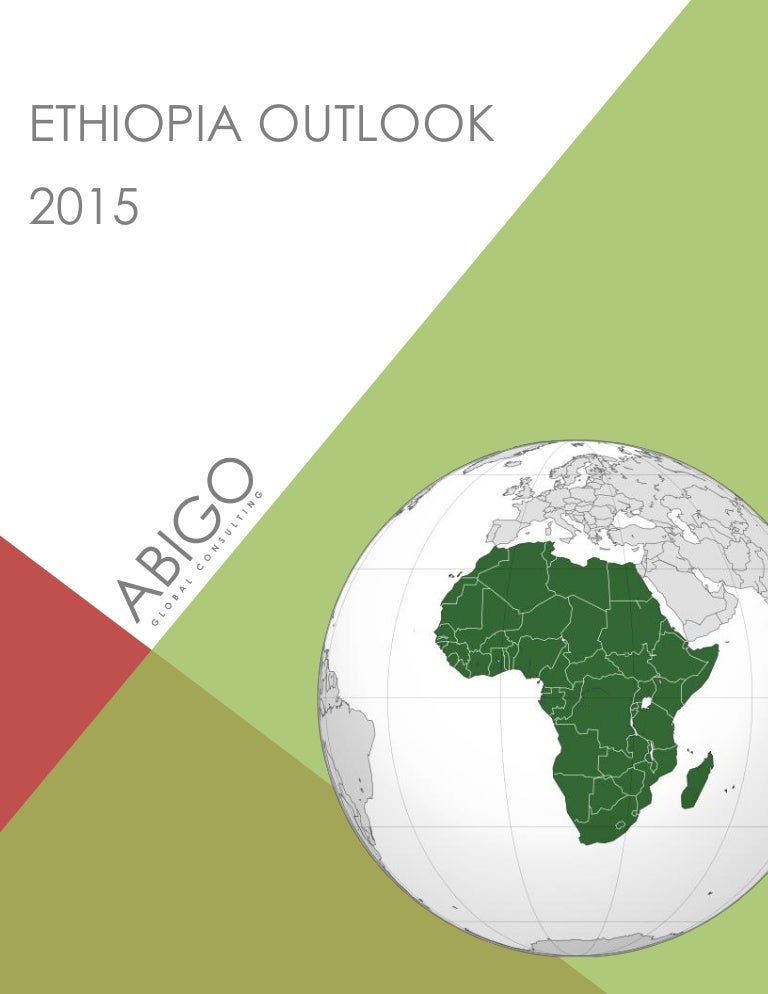 ETHIOPIA OUTLOOK

2015

ABIGO
GLOBAL CONSULTING